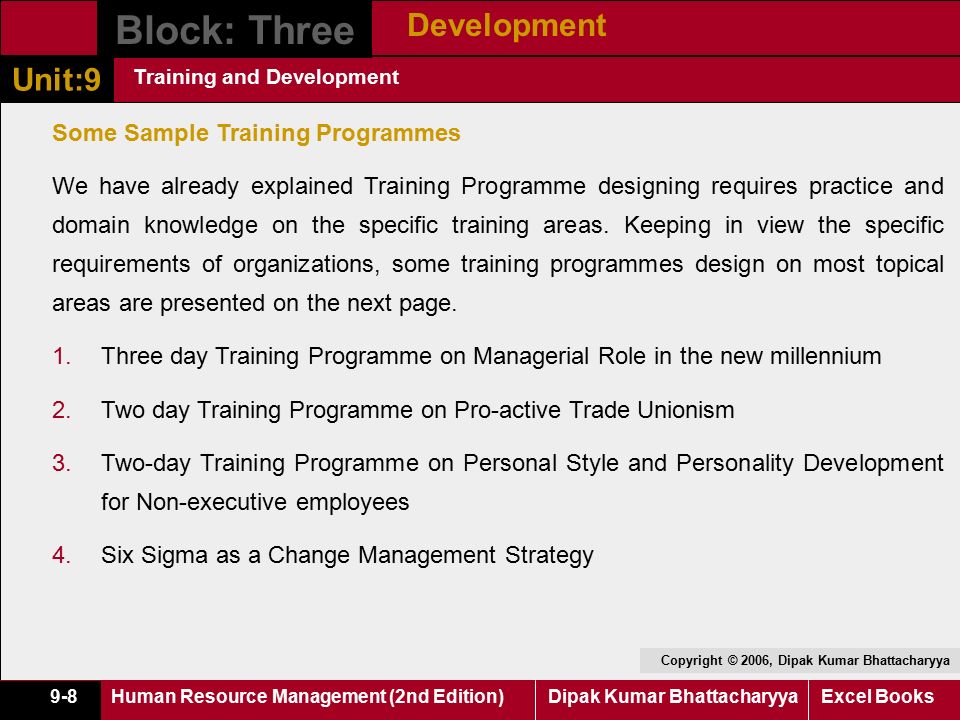 Block: Three

Development

Unit:9

Training and Development

Some Sample Training Programmes

We have already explained Training Programme designing requires practice and domain knowledge on the specific training areas. Keeping in view the specific requirements of organizations, some training programmes design on most topical areas are presented on the next page.

1. Three day Training Programme on Managerial Role in the new millennium

2. Two day Training Programme on Pro-active Trade Unionism

3. Two-day Training Programme on Personal Style and Personality Development for Non-executive employees

4. Six Sigma as a Change Management Strategy

Copyright © 2006, Dipak Kumar Bhattacharyya

9-8

Human Resource Management (2nd Edition)

Dipak Kumar Bhattacharyya

Excel Books